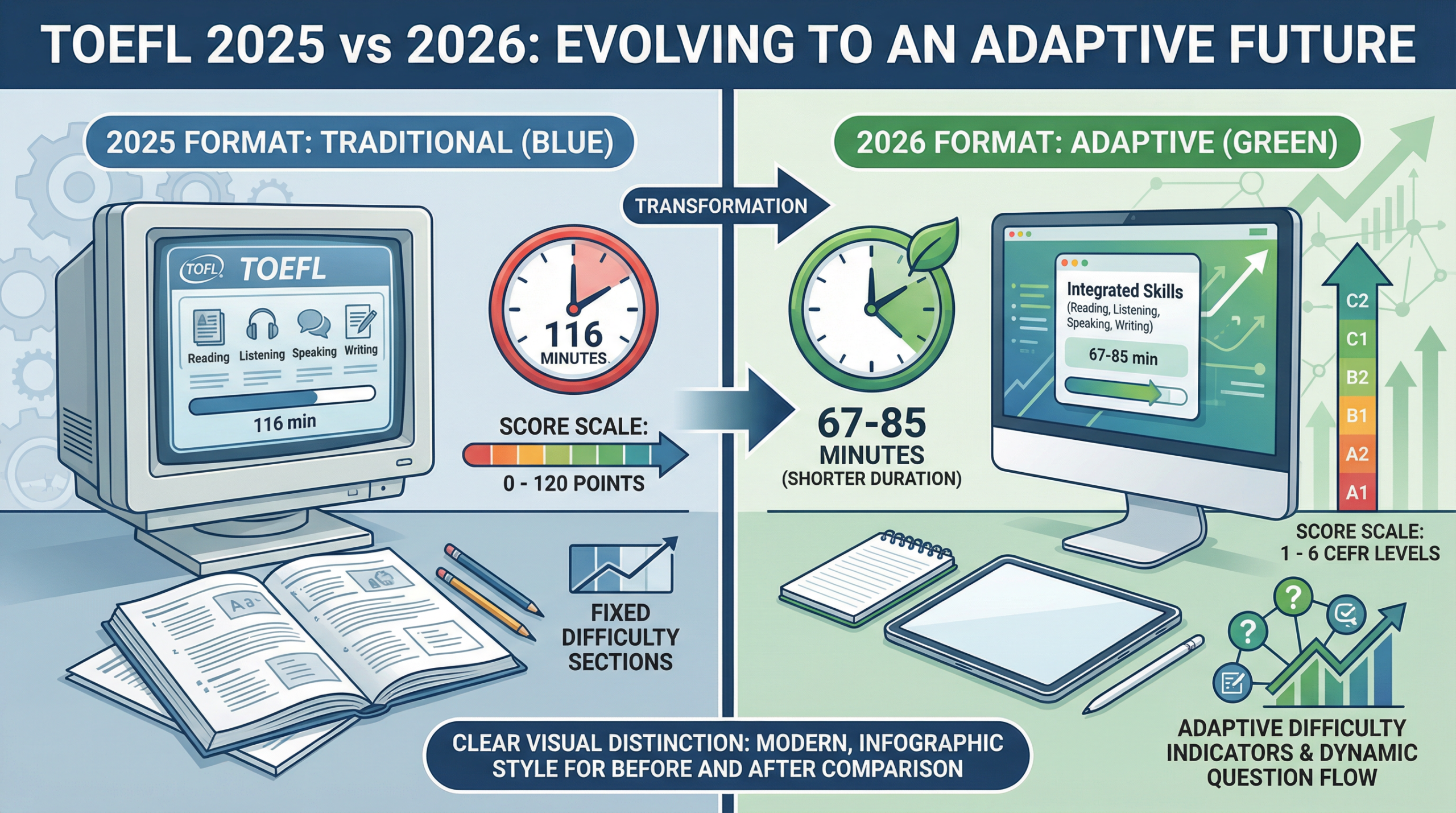 TOEFL 2025 vs 2026: EVOLVING TO AN ADAPTIVE FUTURE

2025 FORMAT: TRADITIONAL (BLUE)

TOFL TOEFL

Reading Listening Speaking Writing

116 min

116 MINUTES

SCORE SCALE:

0 - 120 POINTS

Aa

FIXED DIFFICULTY SECTIONS

TRANSFORMATION

2026 FORMAT: ADAPTIVE (GREEN)

67-85 MINUTES (SHORTER DURATION)

Integrated Skills (Reading, Listening, Speaking, Writing)

67-85 min

C2
C1
B2
B1
A2
A1

SCORE SCALE: 1 - 6 CEFR LEVELS

ADAPTIVE DIFFICULTY INDICATORS & DYNAMIC QUESTION FLOW

CLEAR VISUAL DISTINCTION: MODERN, INFOGRAPHIC STYLE FOR BEFORE AND AFTER COMPARISON